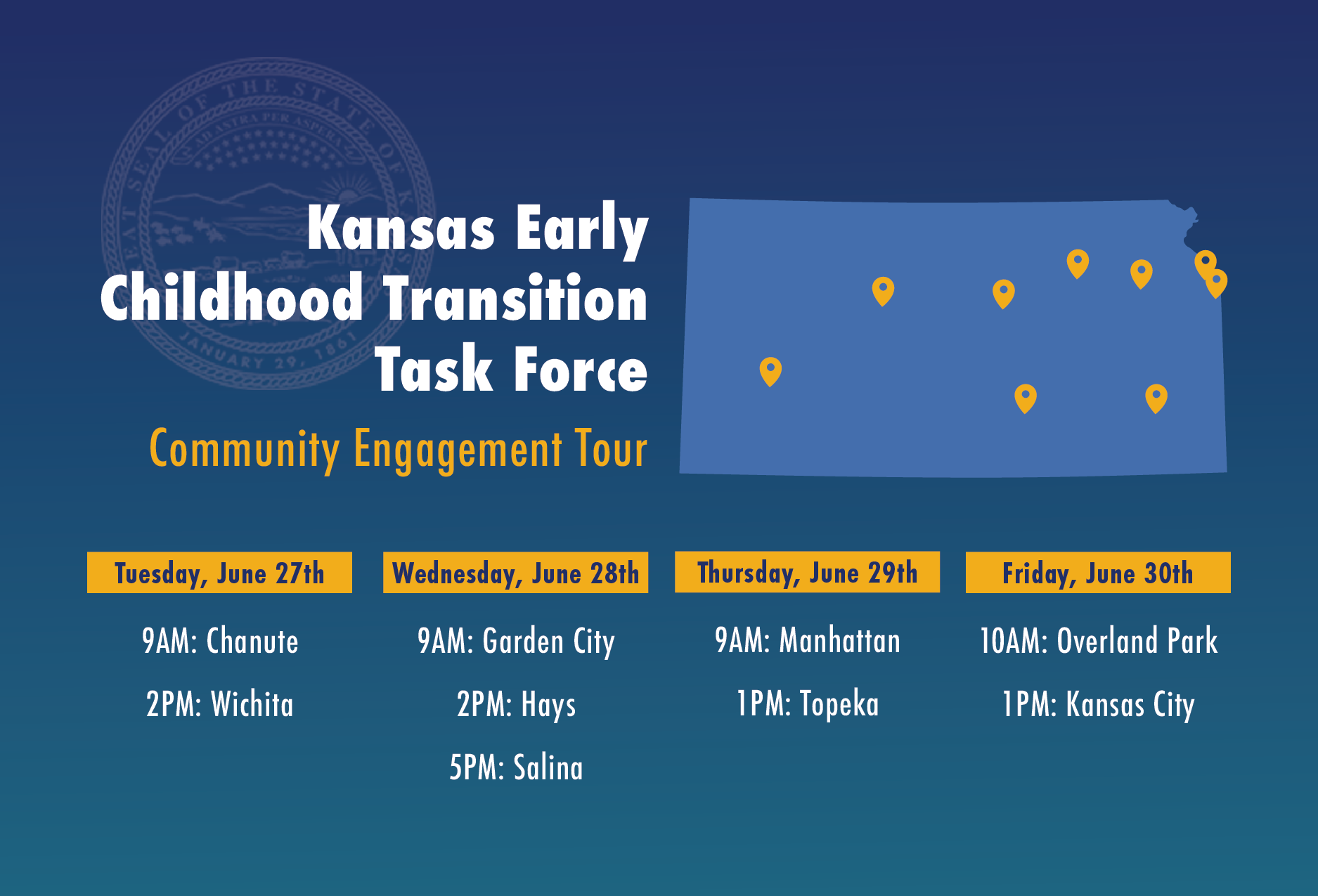 GREAT SEAL OF THE STATE OF KANSAS
AD ASTRA PER ASPERA
JANUARY 29, 1861

Kansas Early Childhood Transition Task Force

Community Engagement Tour

Tuesday, June 27th

9AM: Chanute

2PM: Wichita

Wednesday, June 28th

9AM: Garden City

2PM: Hays

5PM: Salina

Thursday, June 29th

9AM: Manhattan

1PM: Topeka

Friday, June 30th

10AM: Overland Park

1PM: Kansas City